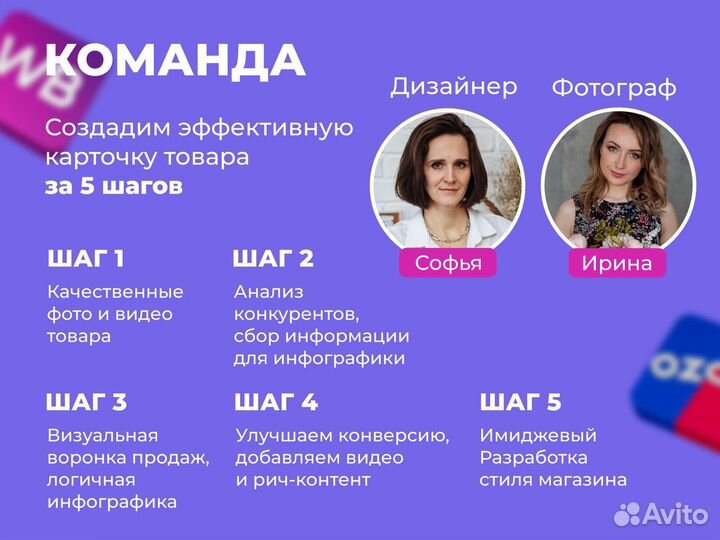 WB

КОМАНДА

Создадим эффективную карточку товара
за 5 шагов

Дизайнер

Фотограф

Софья

Ирина

ШАГ 1
Качественные фото и видео товара

ШАГ 2
Анализ конкурентов, сбор информации для инфографики

ШАГ 3
Визуальная воронка продаж, логичная инфографика

ШАГ 4
Улучшаем конверсию, добавляем видео и рич-контент

ШАГ 5
Имиджевый
Разработка стиля магазина

OZO

Avito